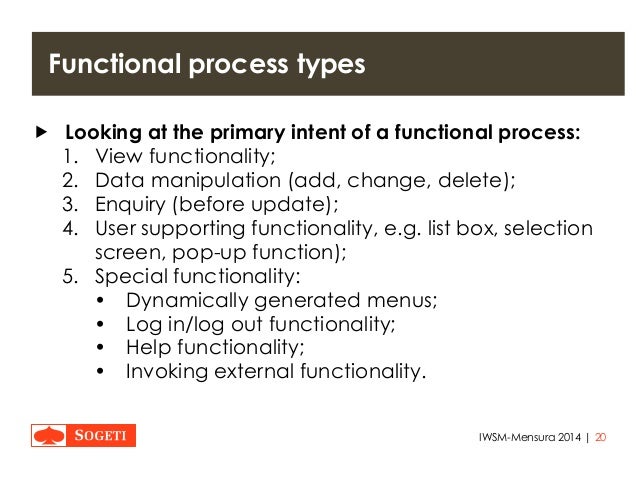 Functional process types

▶ Looking at the primary intent of a functional process:
1. View functionality;
2. Data manipulation (add, change, delete);
3. Enquiry (before update);
4. User supporting functionality, e.g. list box, selection screen, pop-up function);
5. Special functionality:
• Dynamically generated menus;
• Log in/log out functionality;
• Help functionality;
• Invoking external functionality.

SOGETI

IWSM-Mensura 2014 | 20